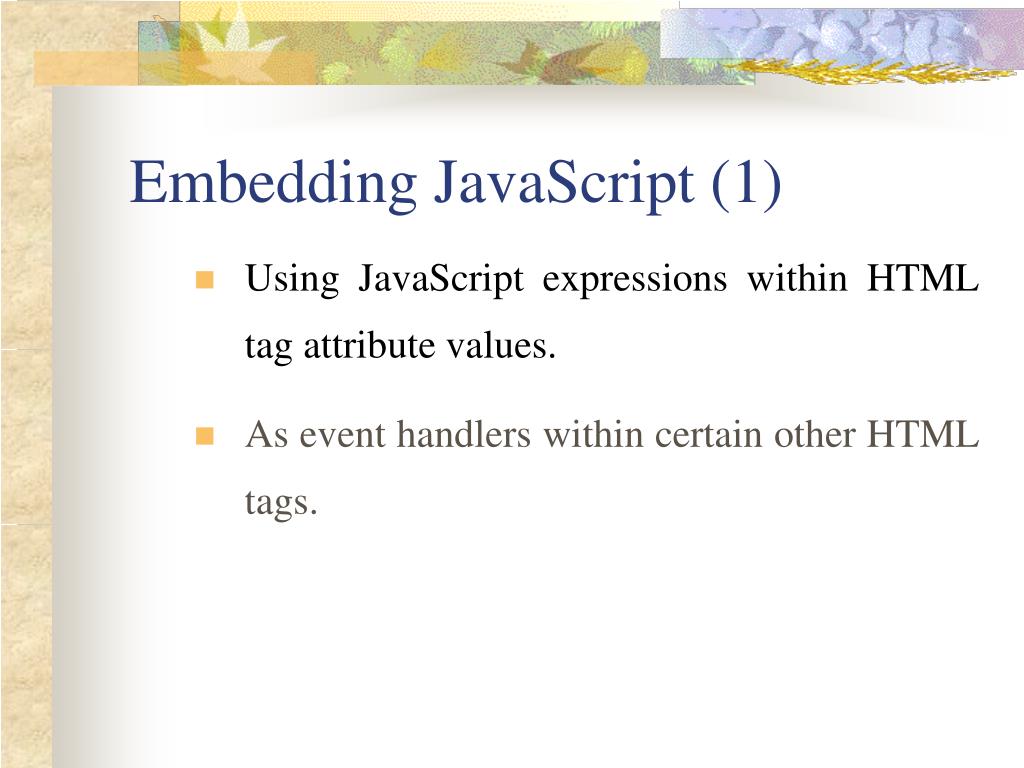 Embedding JavaScript (1)

Using JavaScript expressions within HTML tag attribute values.

As event handlers within certain other HTML tags.